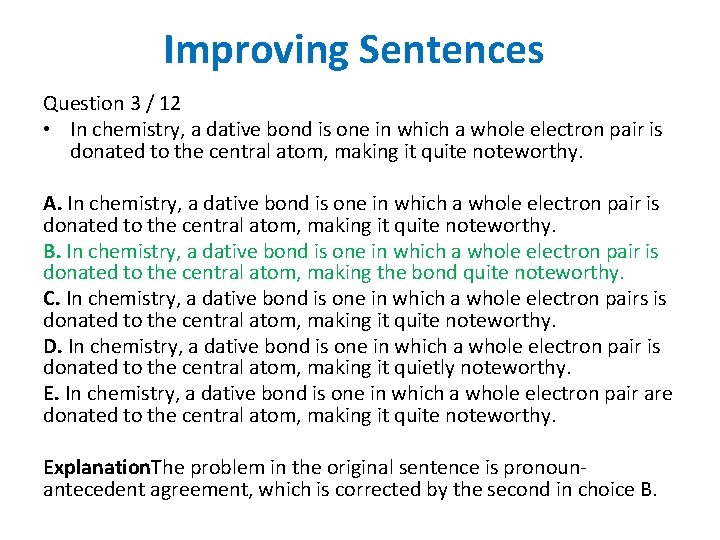 Improving Sentences

Question 3 / 12

• In chemistry, a dative bond is one in which a whole electron pair is donated to the central atom, making it quite noteworthy.

A. In chemistry, a dative bond is one in which a whole electron pair is donated to the central atom, making it quite noteworthy.
B. In chemistry, a dative bond is one in which a whole electron pair is donated to the central atom, making the bond quite noteworthy.
C. In chemistry, a dative bond is one in which a whole electron pairs is donated to the central atom, making it quite noteworthy.
D. In chemistry, a dative bond is one in which a whole electron pair is donated to the central atom, making it quietly noteworthy.
E. In chemistry, a dative bond is one in which a whole electron pair are donated to the central atom, making it quite noteworthy.

ExplanationThe problem in the original sentence is pronoun-antecedent agreement, which is corrected by the second in choice B.